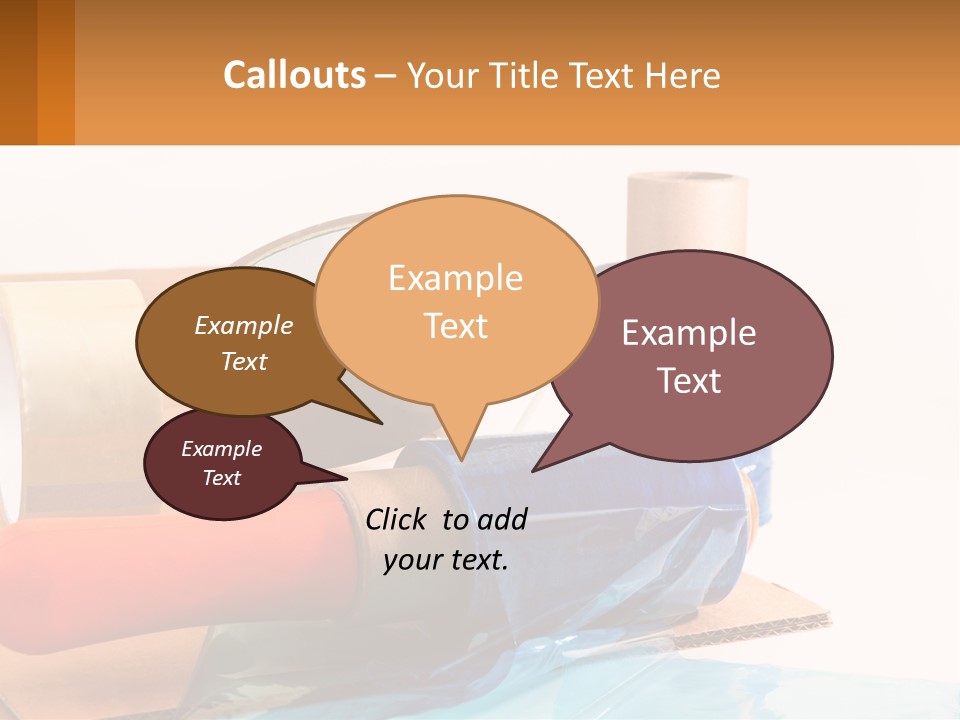 Callouts – Your Title Text Here

Example Text

Example Text

Example Text

Example Text

Click to add your text.